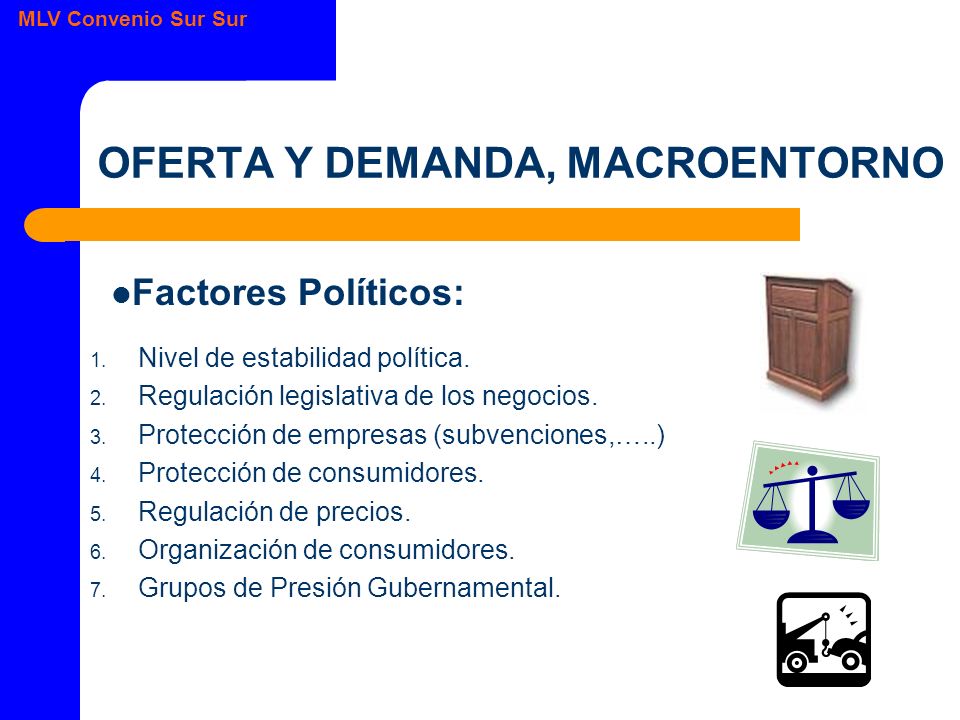 MLV Convenio Sur Sur

OFERTA Y DEMANDA, MACROENTORNO

●Factores Políticos:

1. Nivel de estabilidad política.
2. Regulación legislativa de los negocios.
3. Protección de empresas (subvenciones,…..)
4. Protección de consumidores.
5. Regulación de precios.
6. Organización de consumidores.
7. Grupos de Presión Gubernamental.